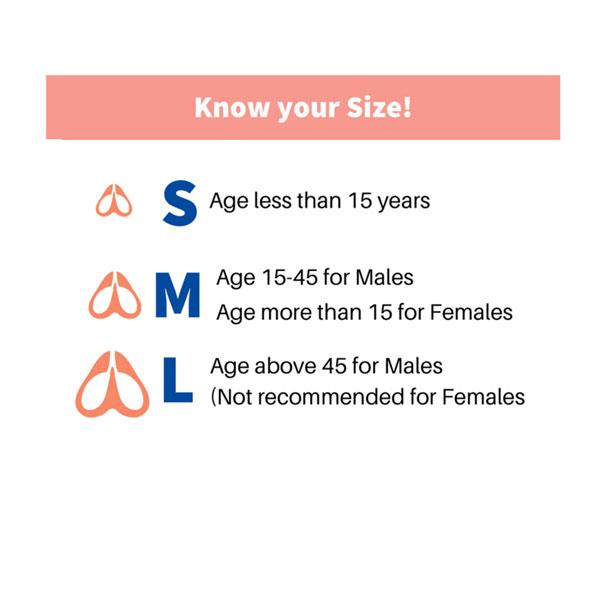 Know your Size!

S Age less than 15 years

M Age 15-45 for Males
Age more than 15 for Females

L Age above 45 for Males
(Not recommended for Females